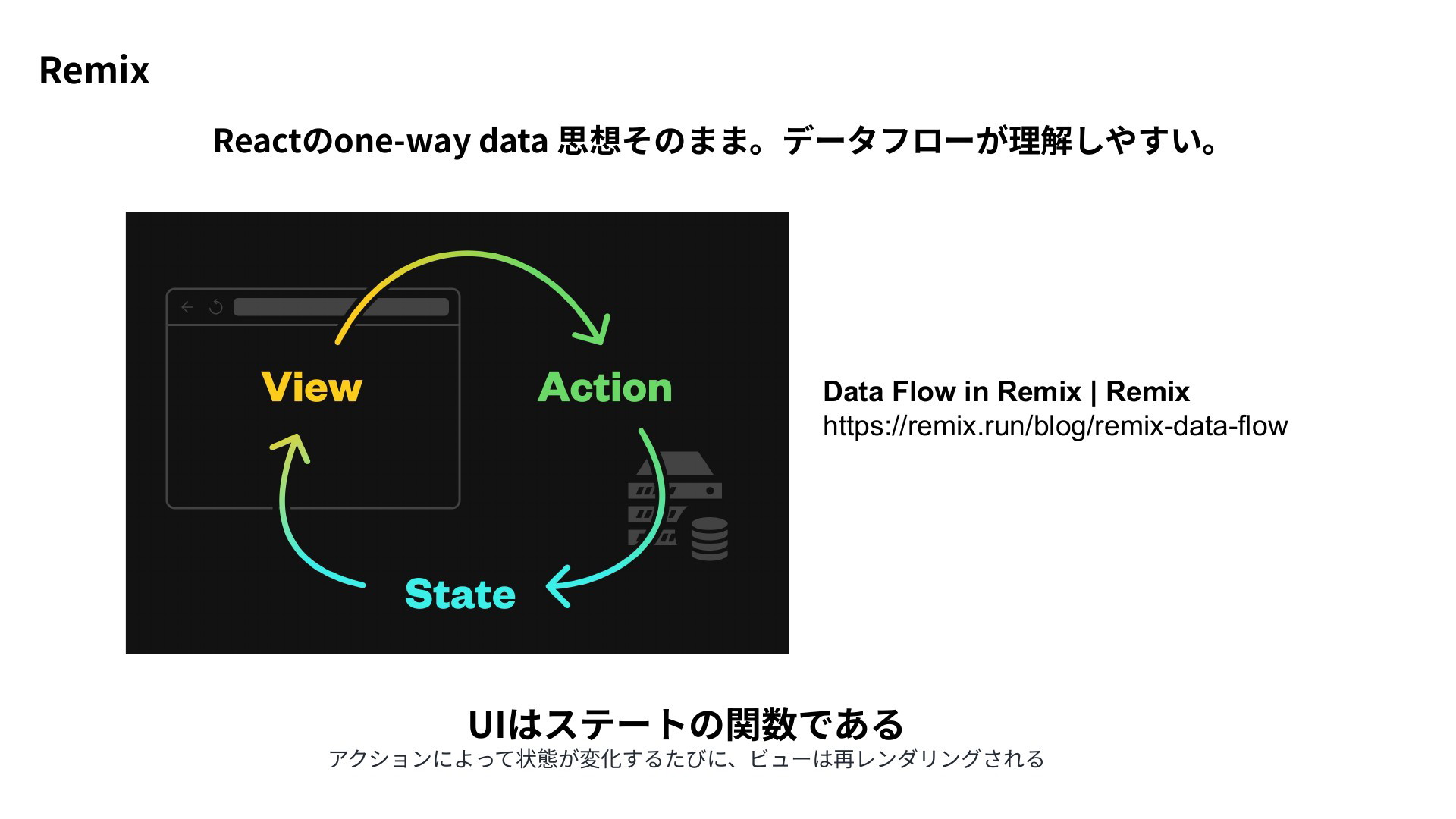 Remix

Reactのone-way data 思想そのまま。データフローが理解しやすい。

View

Action

State

Data Flow in Remix | Remix
https://remix.run/blog/remix-data-flow

UIはステートの関数である
アクションによって状態が変化するたびに、ビューは再レンダリングされる